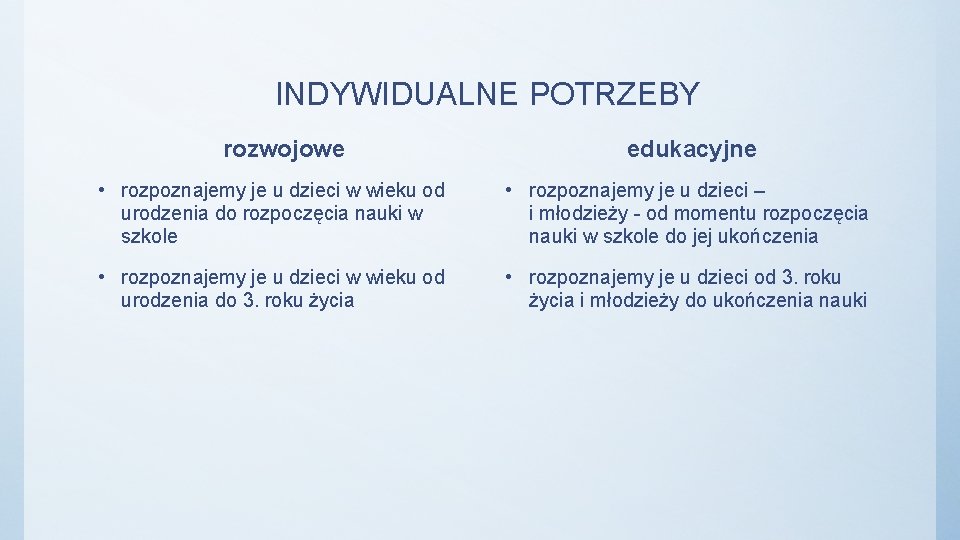 INDYWIDUALNE POTRZEBY

rozwojowe

• rozpoznajemy je u dzieci w wieku od urodzenia do rozpoczęcia nauki w szkole

• rozpoznajemy je u dzieci w wieku od urodzenia do 3. roku życia

edukacyjne

• rozpoznajemy je u dzieci – i młodzieży - od momentu rozpoczęcia nauki w szkole do jej ukończenia

• rozpoznajemy je u dzieci od 3. roku życia i młodzieży do ukończenia nauki